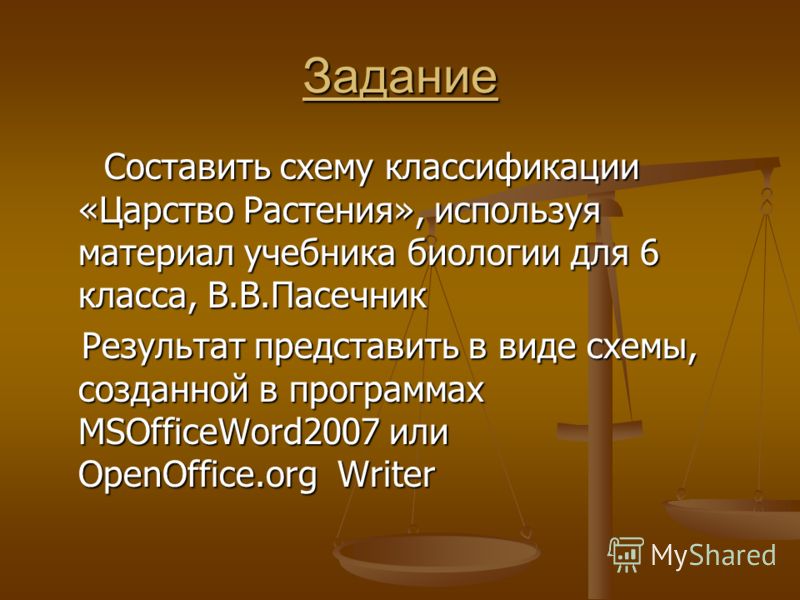 Задание

Составить схему классификации «Царство Растения», используя материал учебника биологии для 6 класса, В.В.Пасечник

Результат представить в виде схемы, созданной в программах MSOfficeWord2007 или OpenOffice.org Writer

MyShared